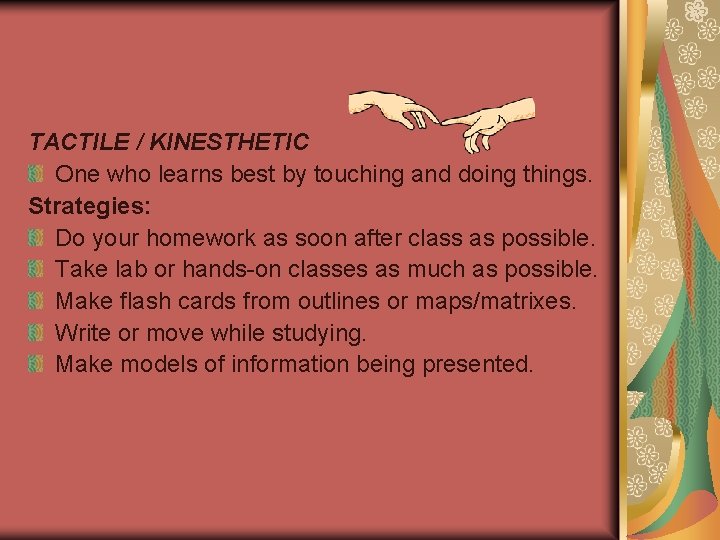 TACTILE / KINESTHETIC

One who learns best by touching and doing things.

Strategies:

Do your homework as soon after class as possible.

Take lab or hands-on classes as much as possible.

Make flash cards from outlines or maps/matrixes.

Write or move while studying.

Make models of information being presented.